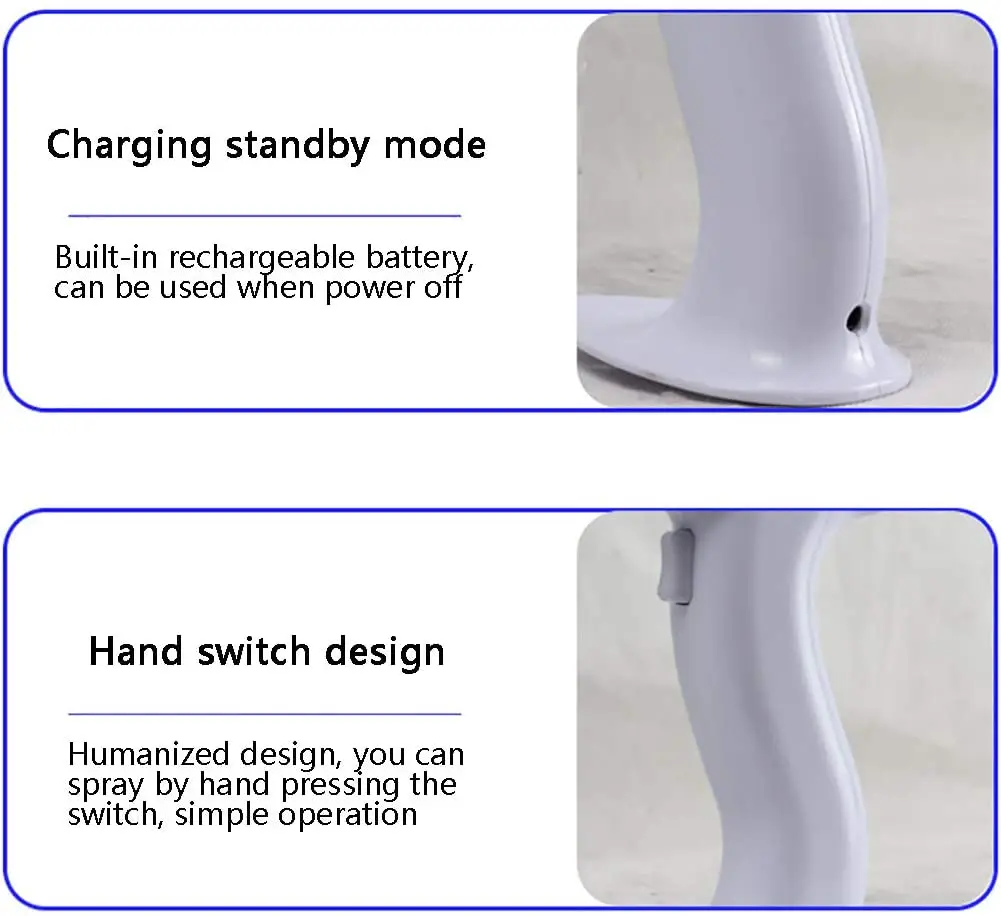 Charging standby mode

Built-in rechargeable battery, can be used when power off

Hand switch design

Humanized design, you can spray by hand pressing the switch, simple operation